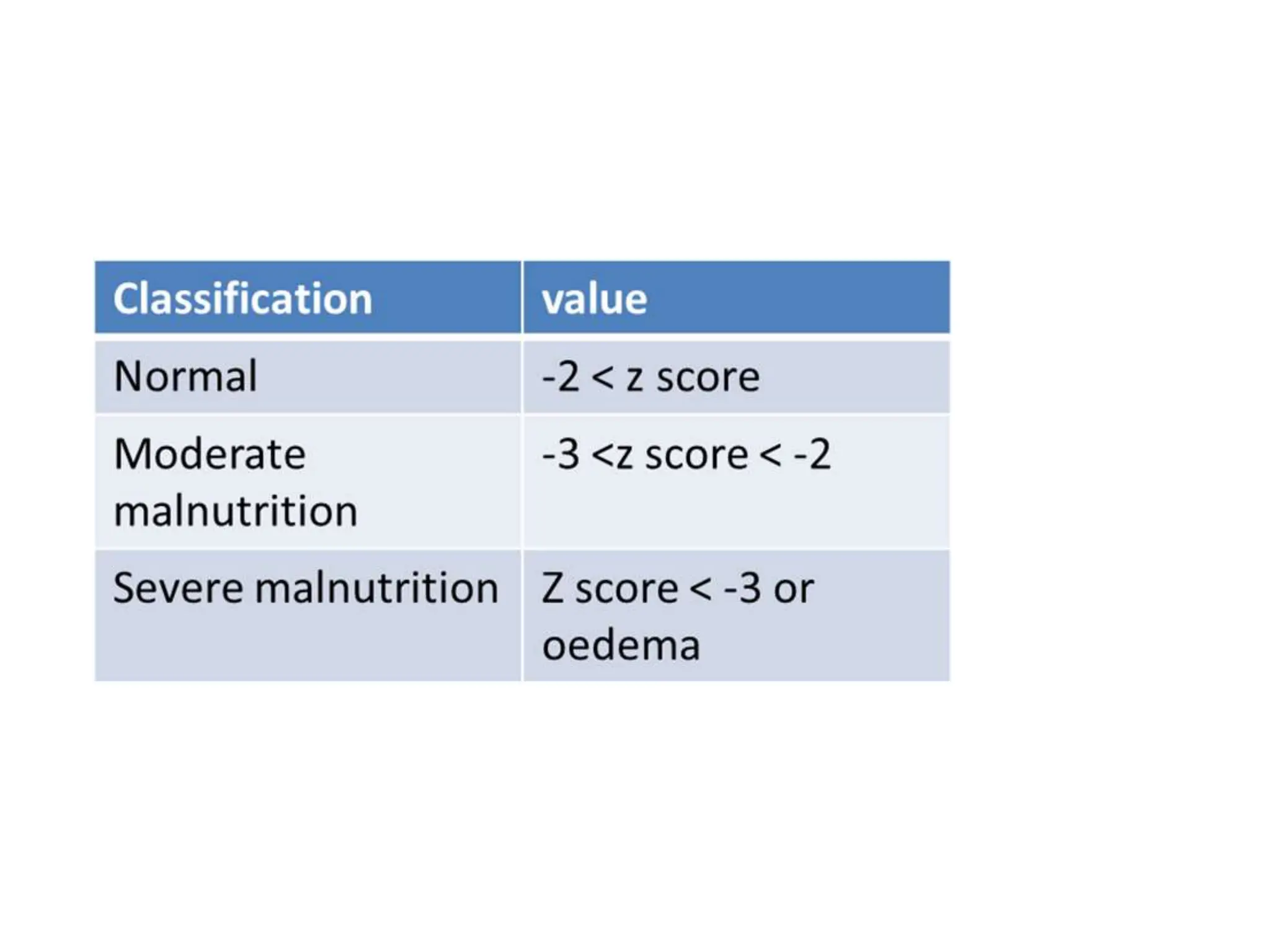 | Classification | value |
|---|---|
| Normal | -2 < z score |
| Moderate malnutrition | -3 <z score < -2 |
| Severe malnutrition | Z score < -3 or oedema |